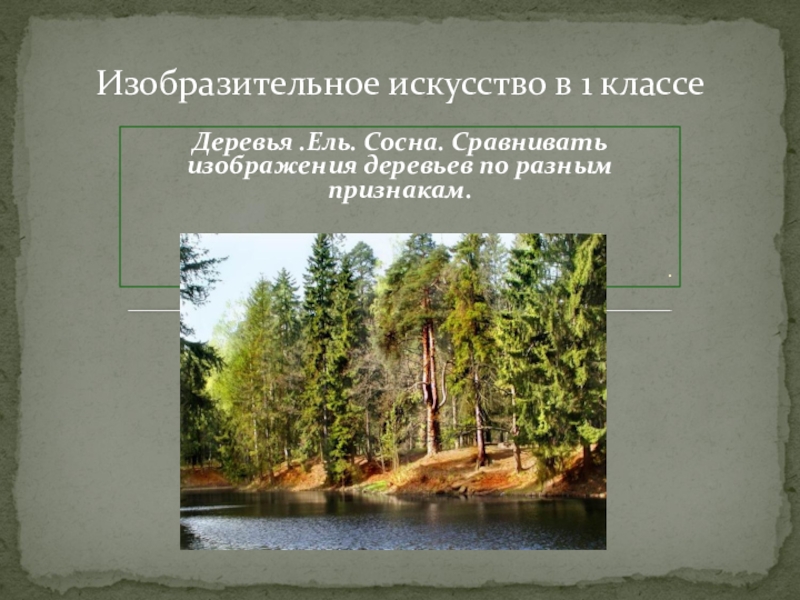 Изобразительное искусство в 1 классе

Деревья .Ель. Сосна. Сравнивать изображения деревьев по разным признакам.

.